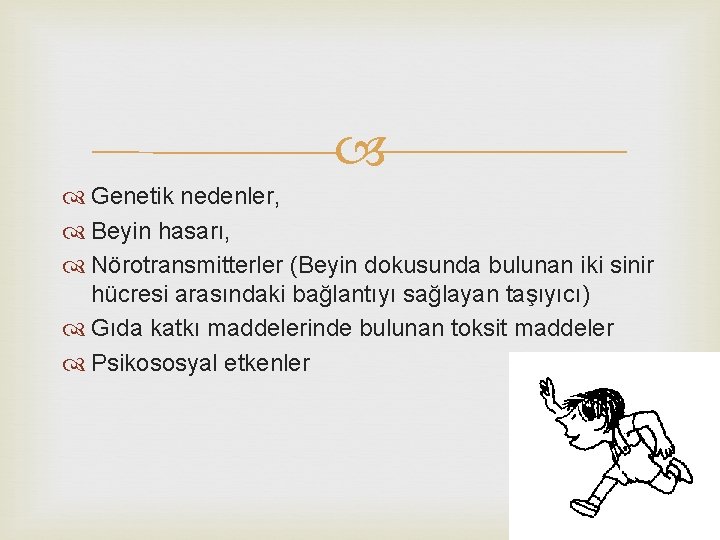 Genetik nedenler,

Beyin hasarı,

Nörotransmitterler (Beyin dokusunda bulunan iki sinir hücresi arasındaki bağlantıyı sağlayan taşıyıcı)

Gıda katkı maddelerinde bulunan toksit maddeler

Psikososyal etkenler